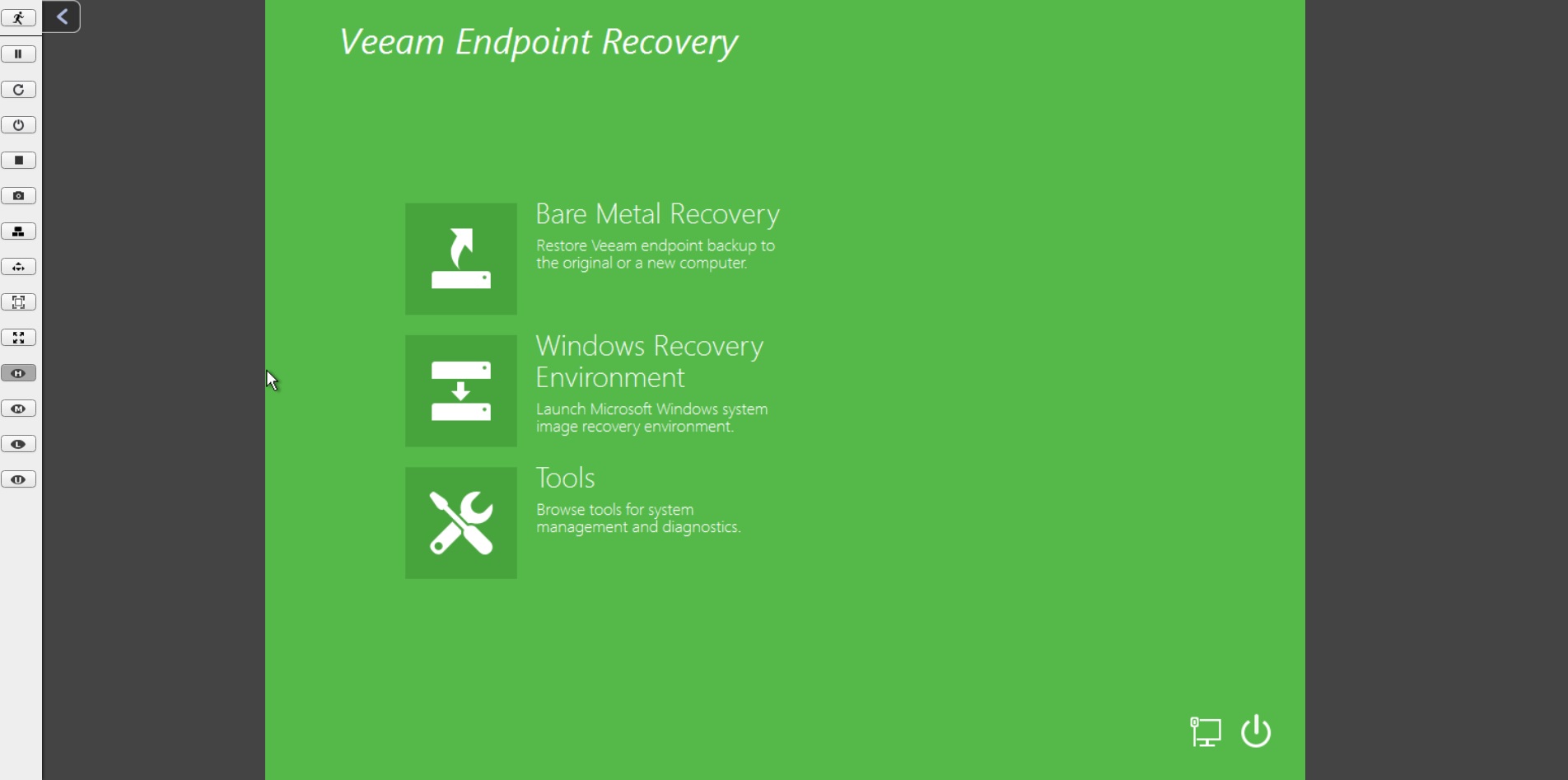 Veeam Endpoint Recovery

Bare Metal Recovery
Restore Veeam endpoint backup to the original or a new computer.

Windows Recovery Environment
Launch Microsoft Windows system image recovery environment.

Tools
Browse tools for system management and diagnostics.